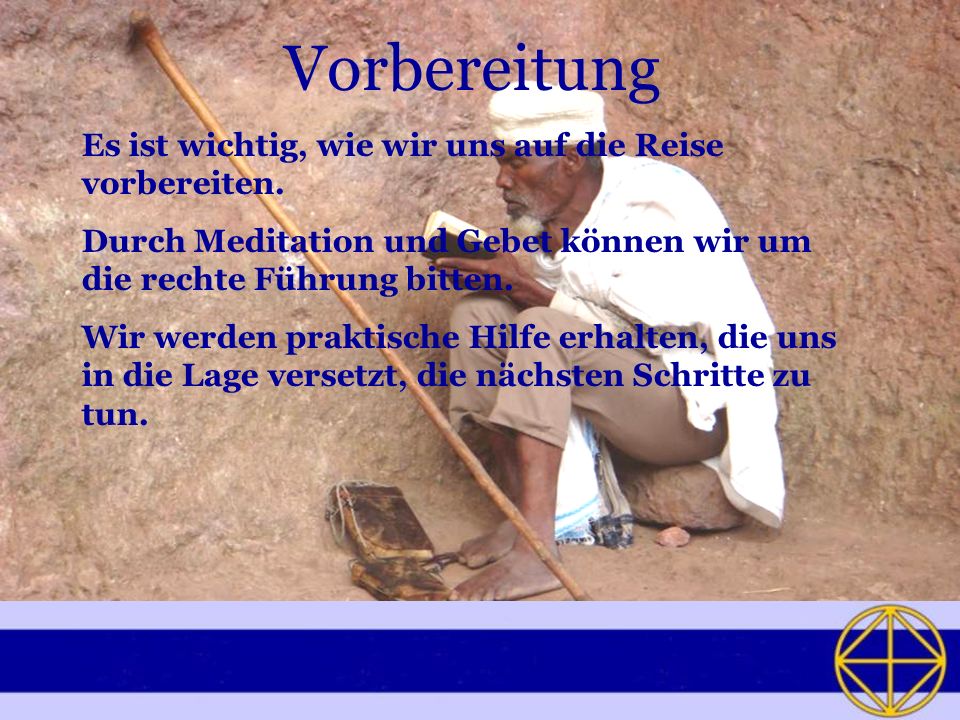 Vorbereitung

Es ist wichtig, wie wir uns auf die Reise vorbereiten.

Durch Meditation und Gebet können wir um die rechte Führung bitten.

Wir werden praktische Hilfe erhalten, die uns in die Lage versetzt, die nächsten Schritte zu tun.